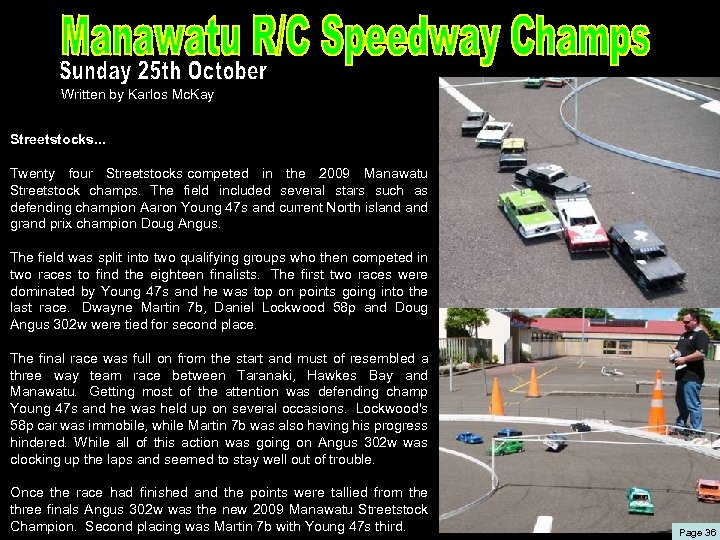 Manawatu R/C Speedway Champs

Sunday 25th October

Written by Karlos McKay

Streetstocks...

Twenty four Streetstocks competed in the 2009 Manawatu Streetstock champs. The field included several stars such as defending champion Aaron Young 47s and current North island and grand prix champion Doug Angus.

The field was split into two qualifying groups who then competed in two races to find the eighteen finalists. The first two races were dominated by Young 47s and he was top on points going into the last race. Dwayne Martin 7b, Daniel Lockwood 58p and Doug Angus 302w were tied for second place.

The final race was full on from the start and must of resembled a three way team race between Taranaki, Hawkes Bay and Manawatu. Getting most of the attention was defending champ Young 47s and he was held up on several occasions. Lockwood's 58p car was immobile, while Martin 7b was also having his progress hindered. While all of this action was going on Angus 302w was clocking up the laps and seemed to stay well out of trouble.

Once the race had finished and the points were tallied from the three finals Angus 302w was the new 2009 Manawatu Streetstock Champion. Second placing was Martin 7b with Young 47s third.

Page 36